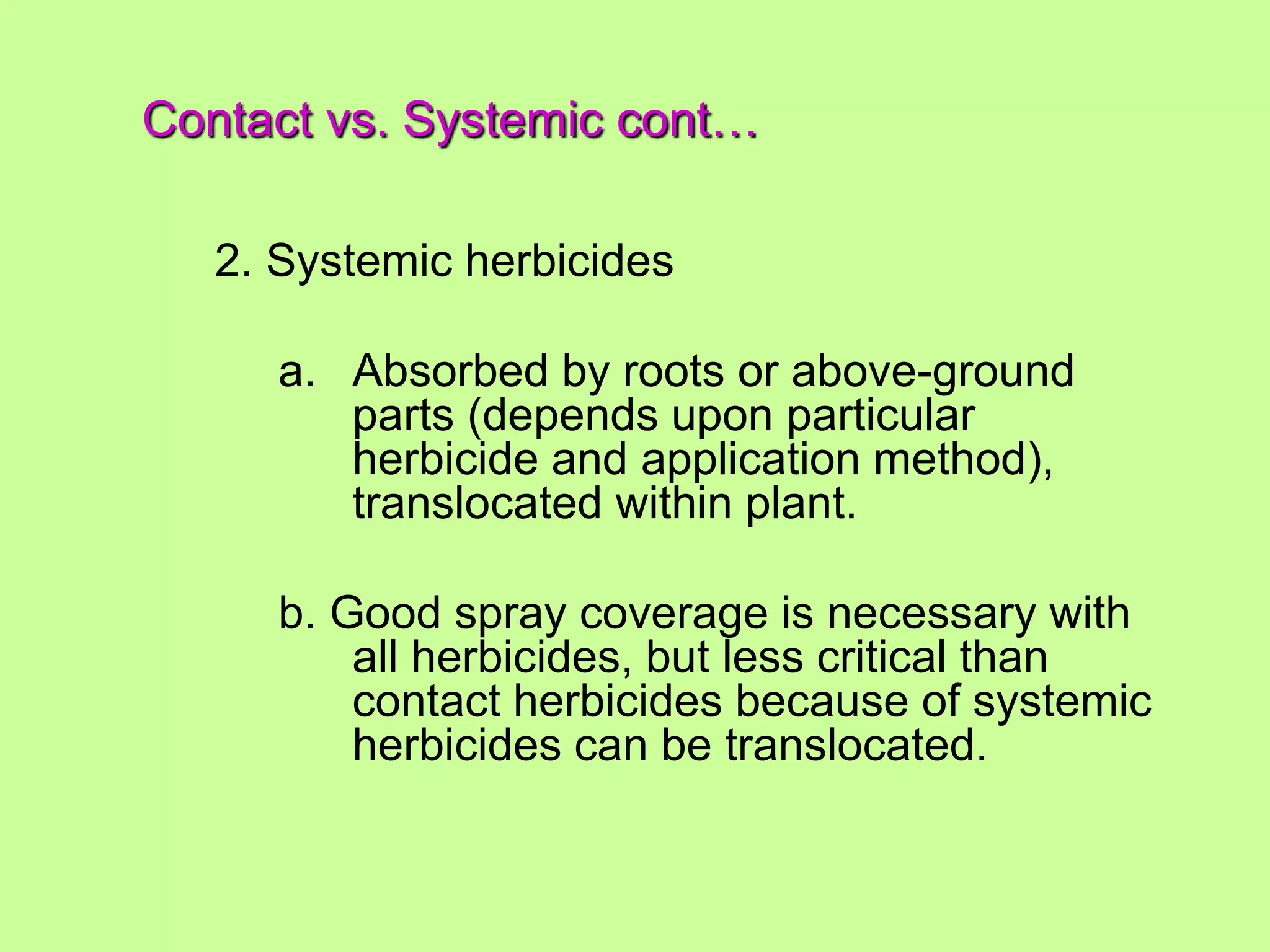 Contact vs. Systemic cont…

2. Systemic herbicides

a. Absorbed by roots or above-ground parts (depends upon particular herbicide and application method), translocated within plant.

b. Good spray coverage is necessary with all herbicides, but less critical than contact herbicides because of systemic herbicides can be translocated.